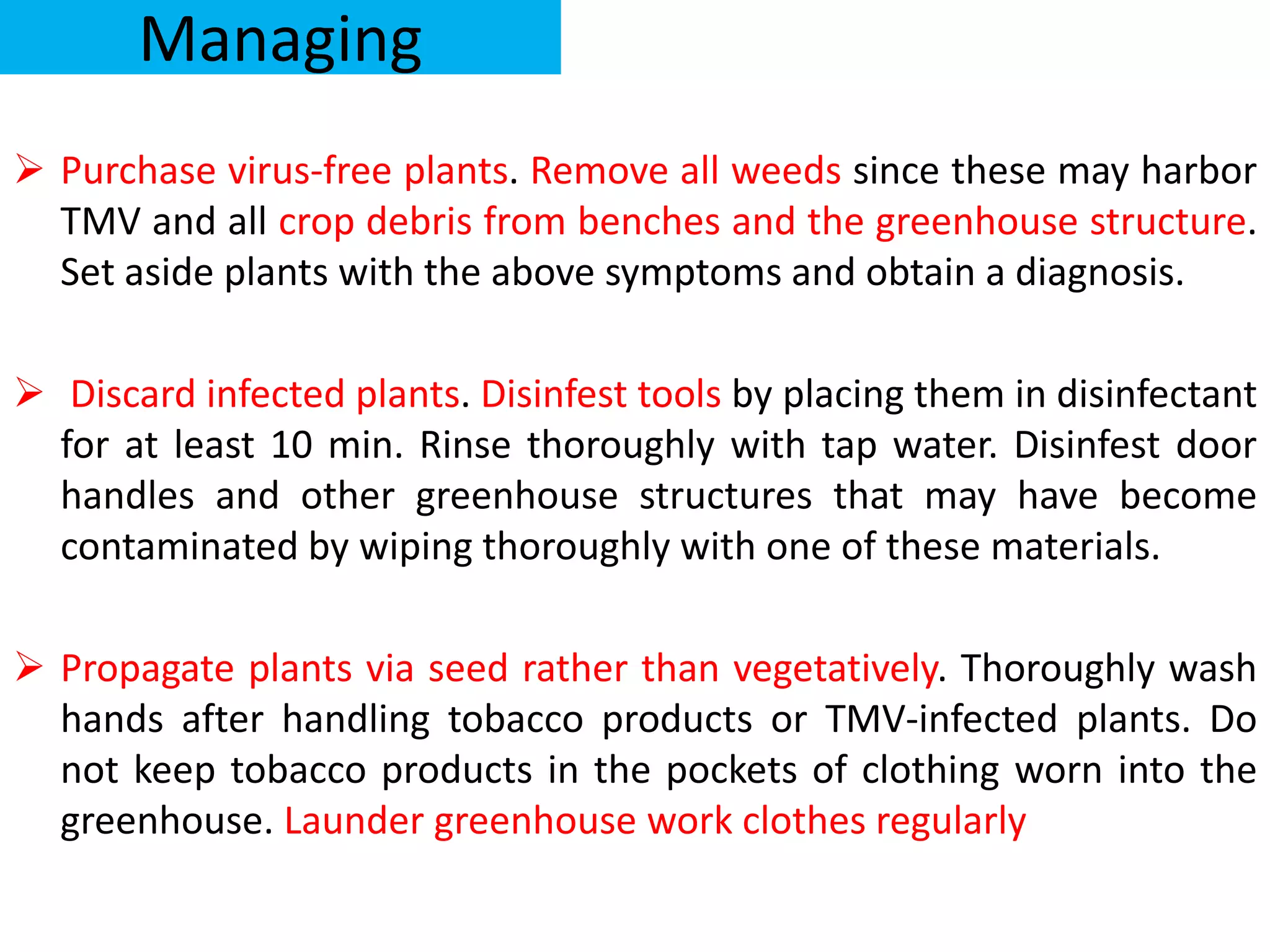 Managing

➢ Purchase virus-free plants. Remove all weeds since these may harbor TMV and all crop debris from benches and the greenhouse structure. Set aside plants with the above symptoms and obtain a diagnosis.

➢ Discard infected plants. Disinfest tools by placing them in disinfectant for at least 10 min. Rinse thoroughly with tap water. Disinfest door handles and other greenhouse structures that may have become contaminated by wiping thoroughly with one of these materials.

➢ Propagate plants via seed rather than vegetatively. Thoroughly wash hands after handling tobacco products or TMV-infected plants. Do not keep tobacco products in the pockets of clothing worn into the greenhouse. Launder greenhouse work clothes regularly